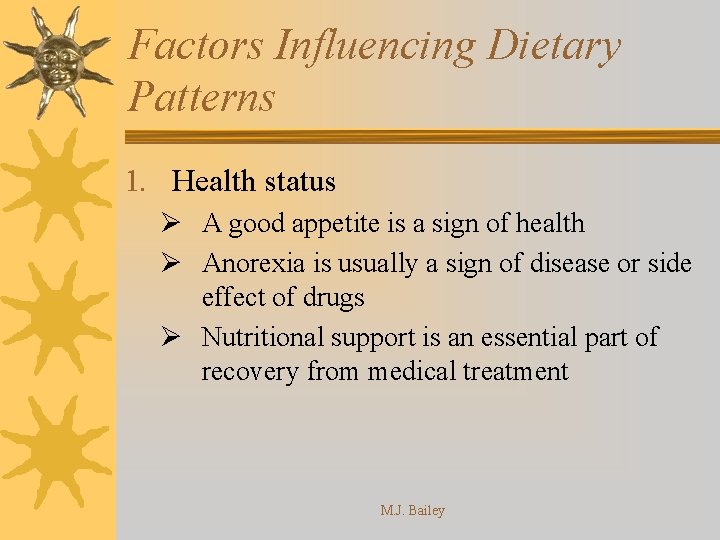 Factors Influencing Dietary Patterns

1. Health status

➢ A good appetite is a sign of health

➢ Anorexia is usually a sign of disease or side effect of drugs

➢ Nutritional support is an essential part of recovery from medical treatment

M.J. Bailey